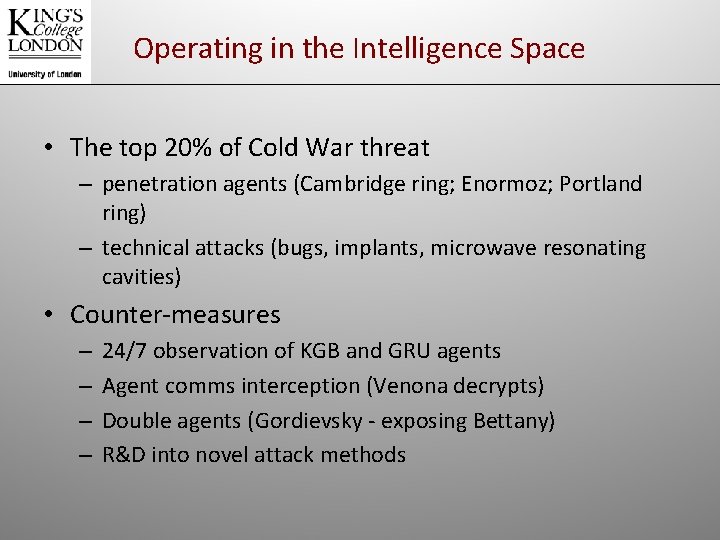 KING'S College LONDON
University of London

Operating in the Intelligence Space

• The top 20% of Cold War threat
– penetration agents (Cambridge ring; Enormoz; Portland ring)
– technical attacks (bugs, implants, microwave resonating cavities)

• Counter-measures
– 24/7 observation of KGB and GRU agents
– Agent comms interception (Venona decrypts)
– Double agents (Gordievsky - exposing Bettany)
– R&D into novel attack methods